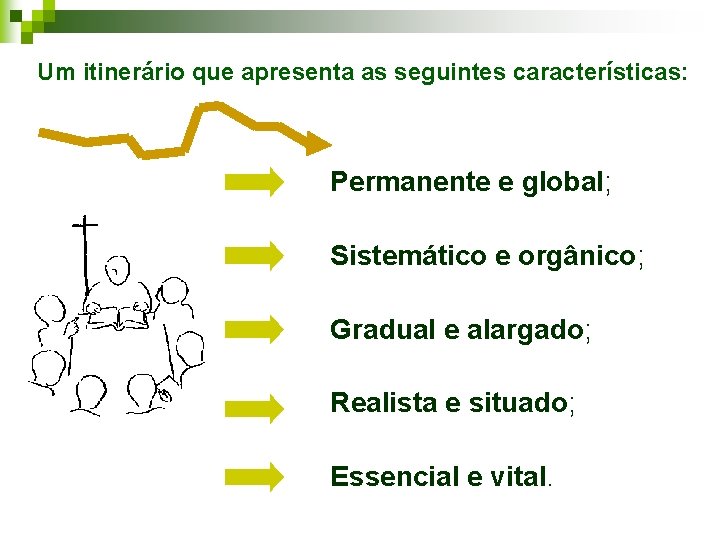 Um itinerário que apresenta as seguintes características:

Permanente e global;

Sistemático e orgânico;

Gradual e alargado;

Realista e situado;

Essencial e vital.